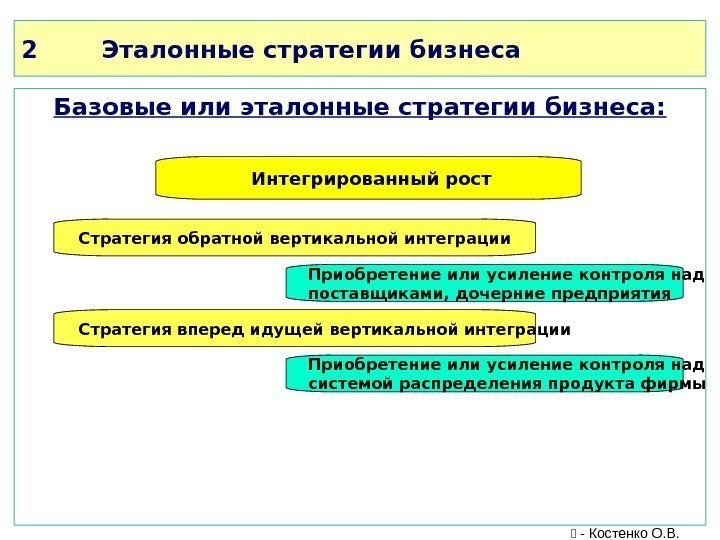 2 Эталонные стратегии бизнеса

Базовые или эталонные стратегии бизнеса:

Интегрированный рост

Стратегия обратной вертикальной интеграции

Приобретение или усиление контроля над поставщиками, дочерние предприятия

Стратегия вперед идущей вертикальной интеграции

Приобретение или усиление контроля над системой распределения продукта фирмы

 - Костенко О.В.